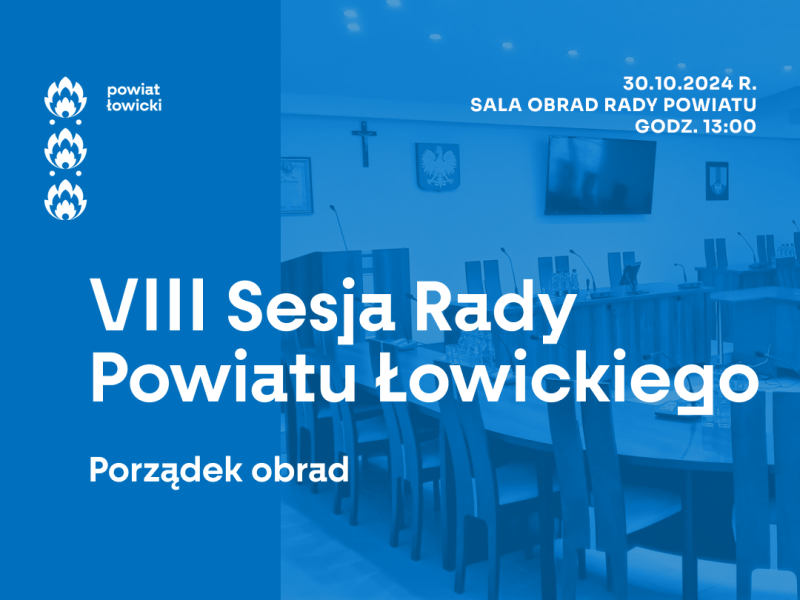 powiat łowicki

30.10.2024 R.
SALA OBRAD RADY POWIATU
GODZ. 13:00

VIII Sesja Rady Powiatu Łowickiego

Porządek obrad